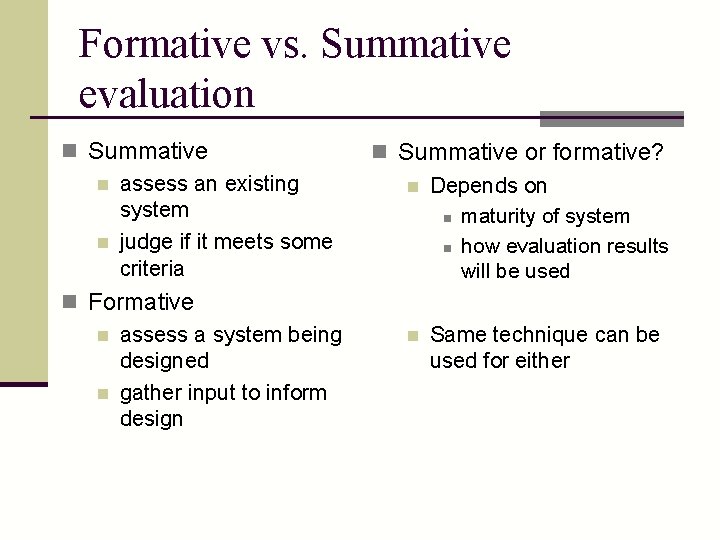 Formative vs. Summative evaluation

Summative
assess an existing system
judge if it meets some criteria

Formative
assess a system being designed
gather input to inform design

Summative or formative?
Depends on
maturity of system
how evaluation results will be used

Same technique can be used for either